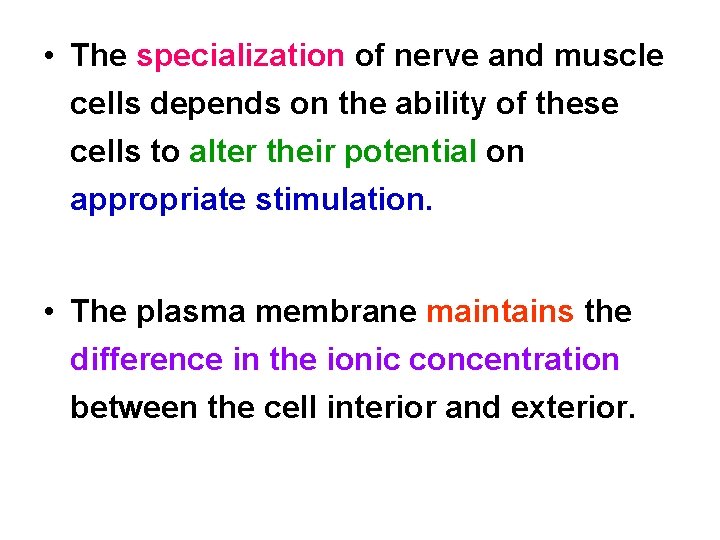 • The specialization of nerve and muscle cells depends on the ability of these cells to alter their potential on appropriate stimulation.

• The plasma membrane maintains the difference in the ionic concentration between the cell interior and exterior.